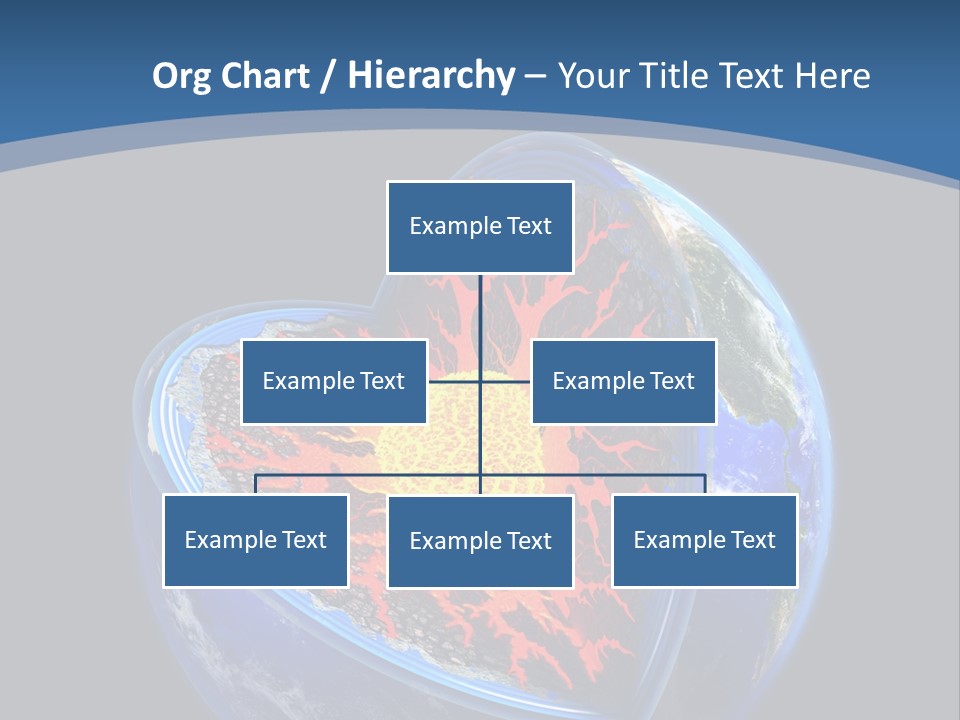 Org Chart / Hierarchy – Your Title Text Here

Example Text

Example Text

Example Text

Example Text

Example Text

Example Text